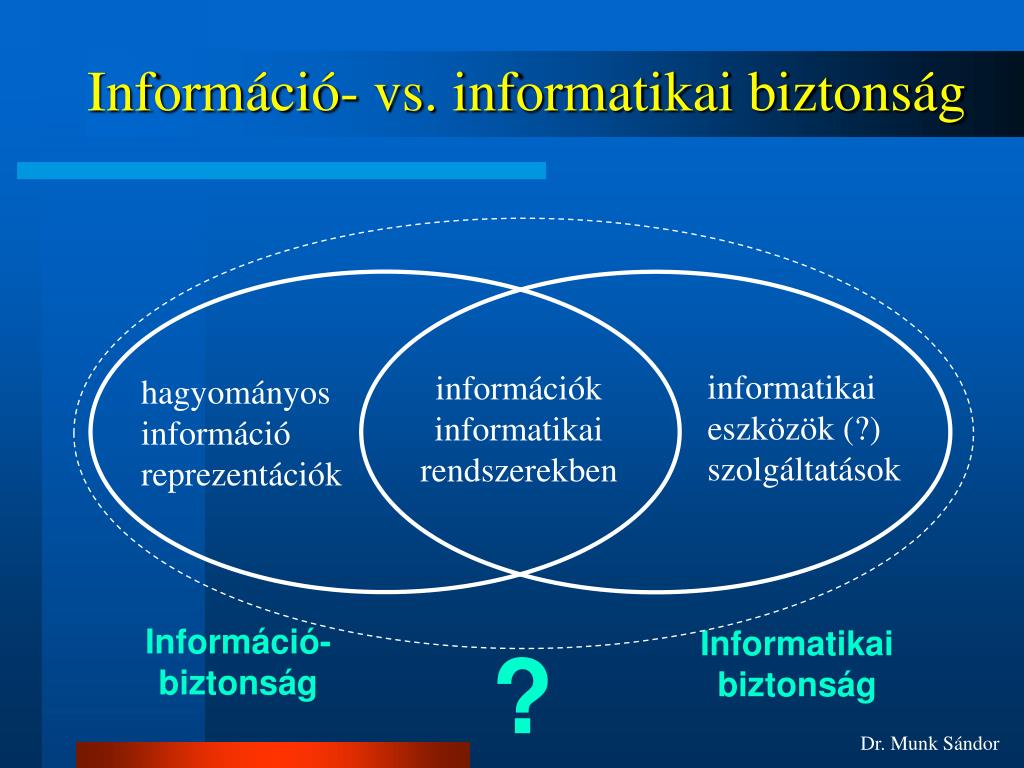 Információ- vs. informatikai biztonság

hagyományos információ reprezentációk

információk informatikai rendszerekben

informatikai eszközök (?) szolgáltatások

Információ-biztonság

?

Informatikai biztonság

Dr. Munk Sándor